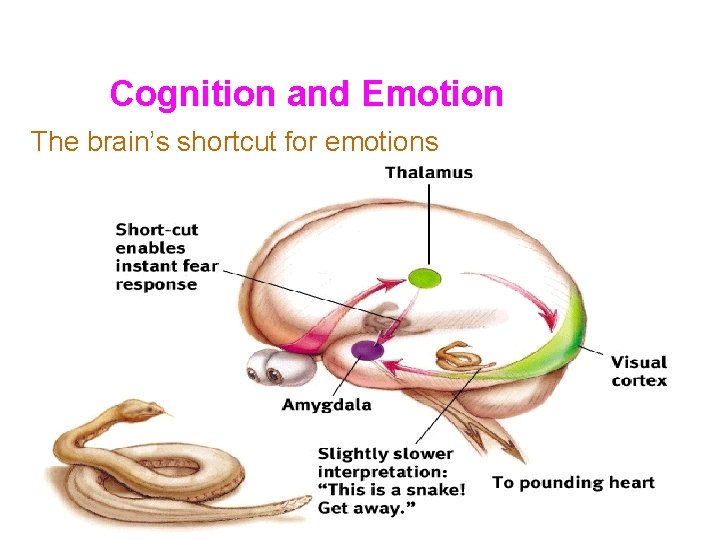 Cognition and Emotion

The brain's shortcut for emotions

Thalamus

Short-cut enables instant fear response

Visual cortex

Amygdala

Slightly slower interpretation: "This is a snake! Get away."

To pounding heart